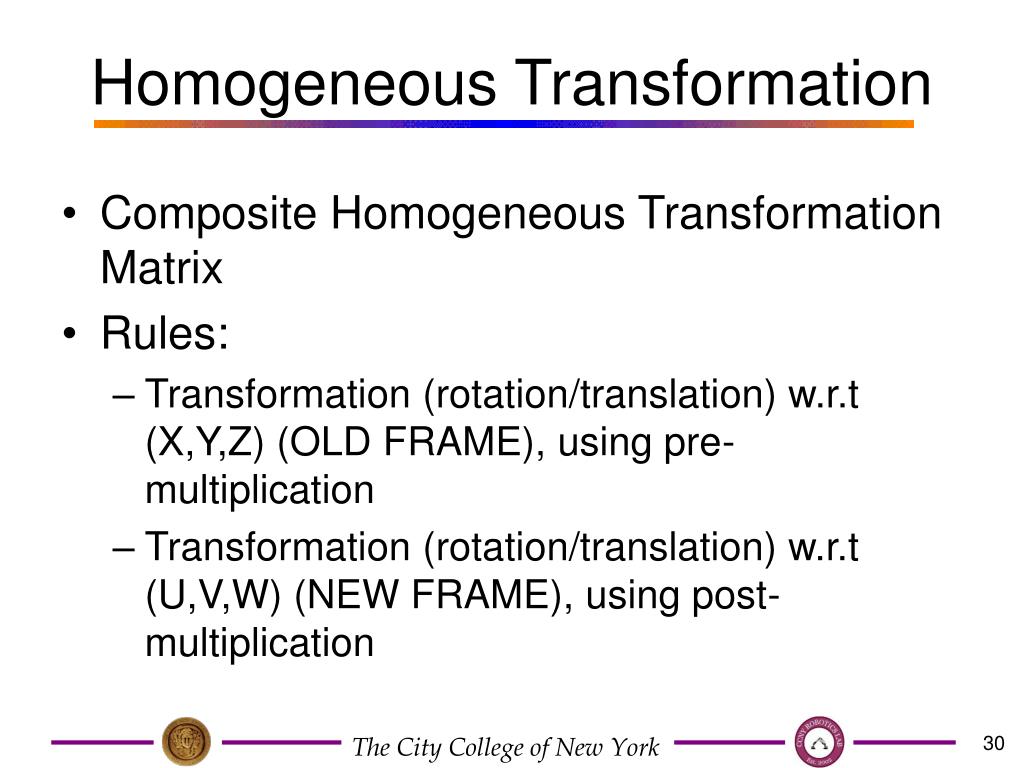 Homogeneous Transformation

• Composite Homogeneous Transformation Matrix

• Rules:

– Transformation (rotation/translation) w.r.t (X,Y,Z) (OLD FRAME), using pre-multiplication

– Transformation (rotation/translation) w.r.t (U,V,W) (NEW FRAME), using post-multiplication

The City College of New York

30